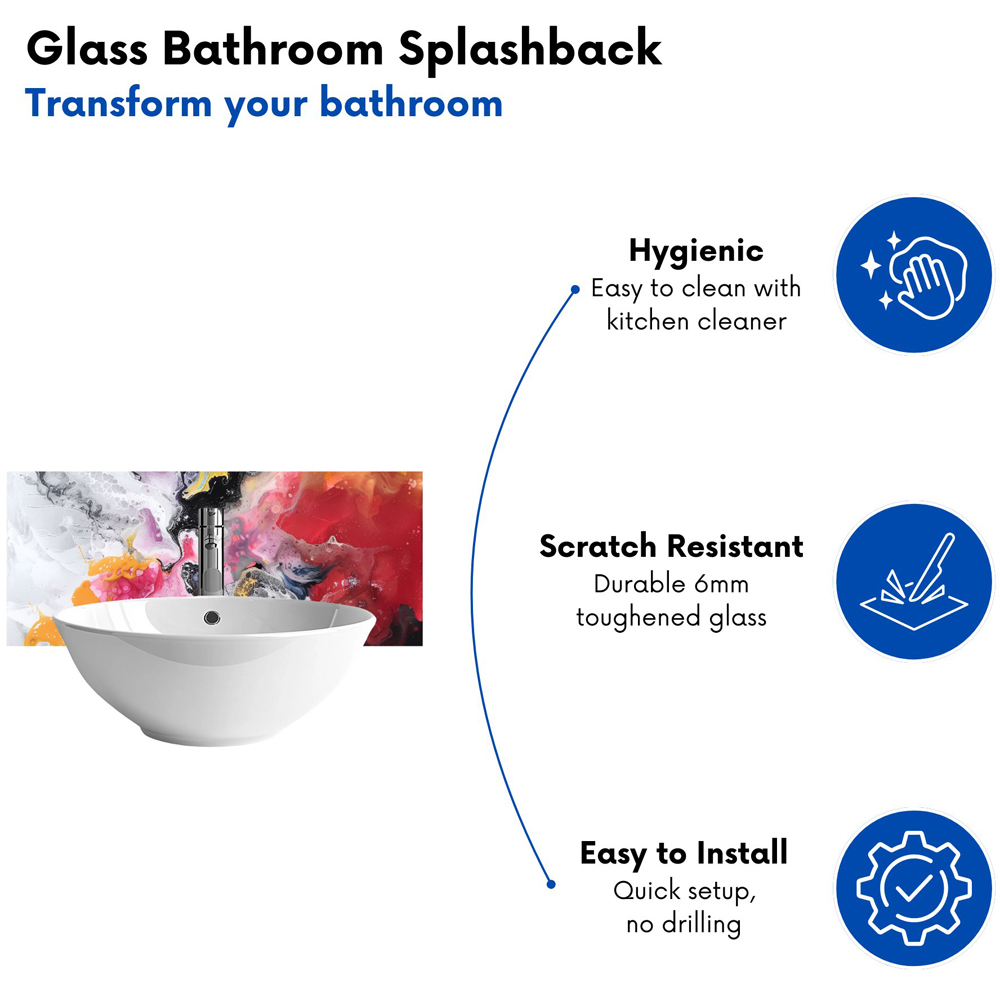 Glass Bathroom Splashback
Transform your bathroom

Hygienic
Easy to clean with kitchen cleaner

Scratch Resistant
Durable 6mm toughened glass

Easy to Install
Quick setup, no drilling